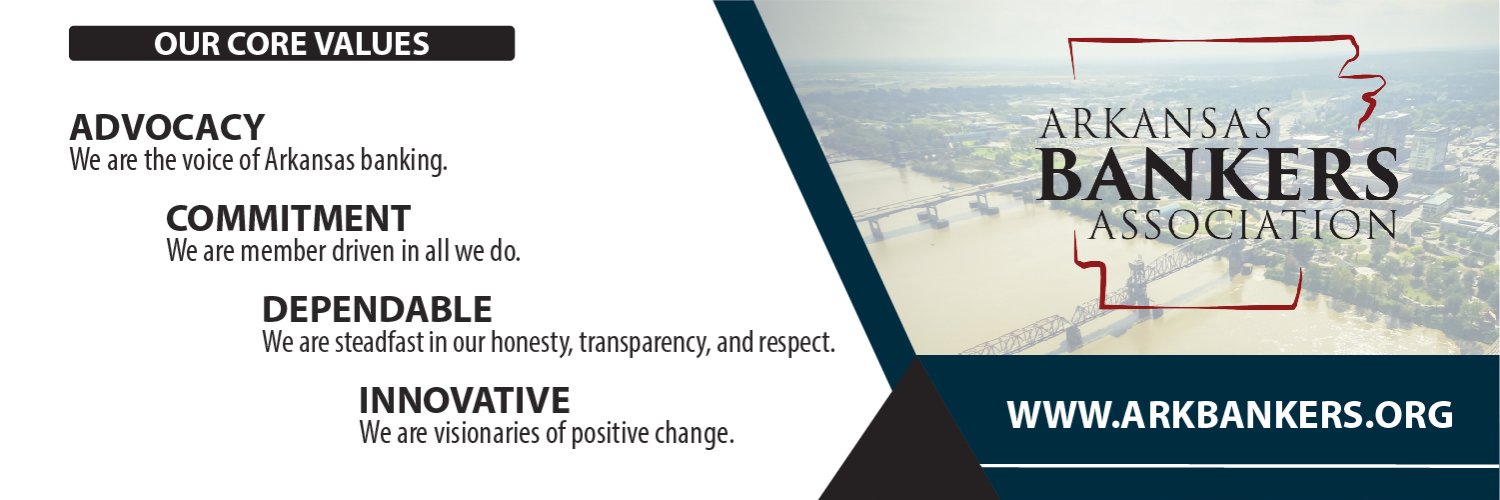 OUR CORE VALUES

ADVOCACY
We are the voice of Arkansas banking.

COMMITMENT
We are member driven in all we do.

DEPENDABLE
We are steadfast in our honesty, transparency, and respect.

INNOVATIVE
We are visionaries of positive change.

ARKANSAS
BANKERS
ASSOCIATION

WWW.ARKBANKERS.ORG